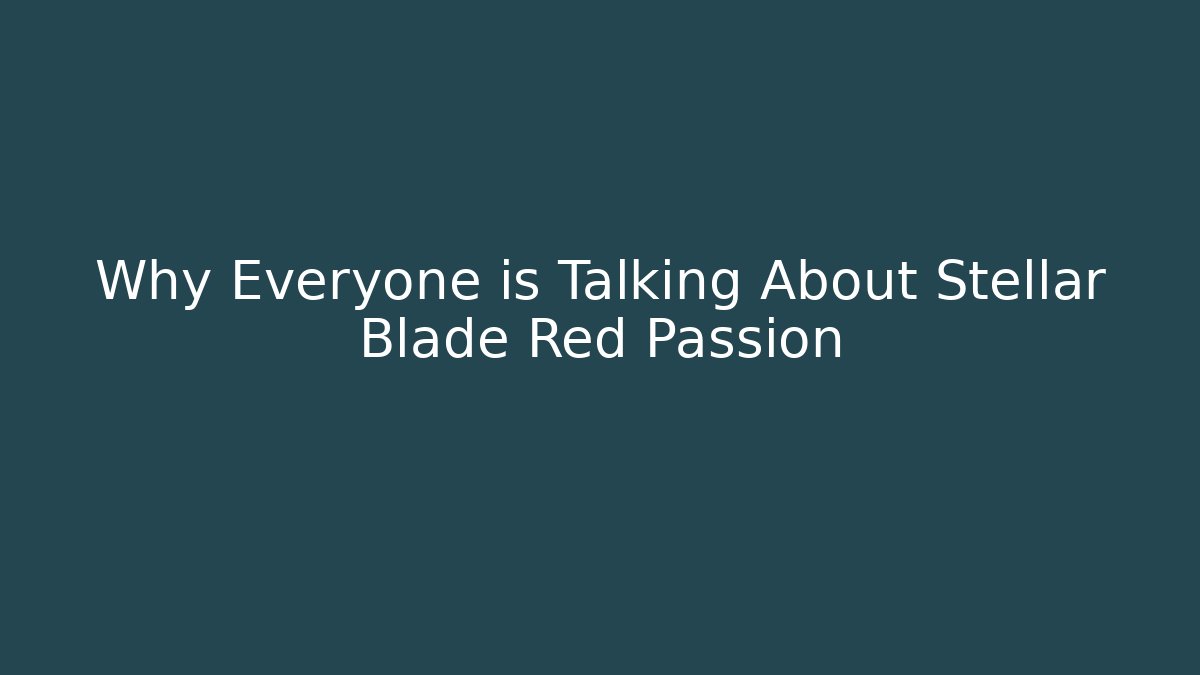 Why Everyone is Talking About Stellar Blade Red Passion